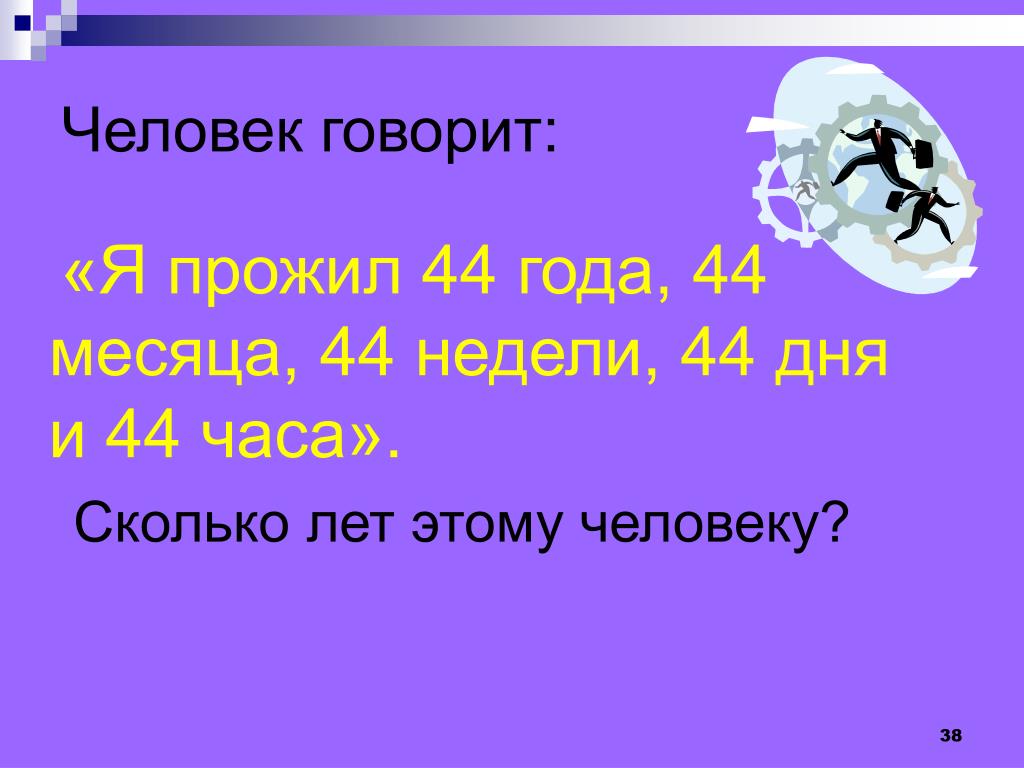 Человек говорит:

«Я прожил 44 года, 44 месяца, 44 недели, 44 дня и 44 часа».

Сколько лет этому человеку?

38